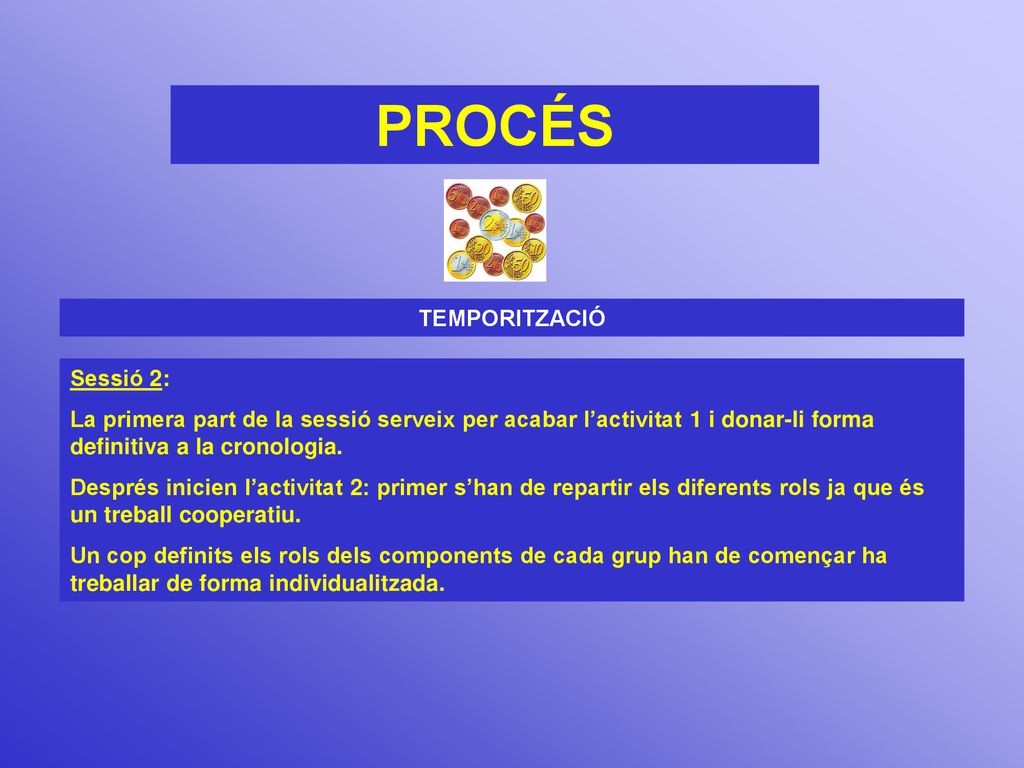 PROCÉS

TEMPORITZACIÓ

Sessió 2:

La primera part de la sessió serveix per acabar l'activitat 1 i donar-li forma definitiva a la cronologia.

Després inicien l'activitat 2: primer s'han de repartir els diferents rols ja que és un treball cooperatiu.

Un cop definits els rols dels components de cada grup han de començar ha treballar de forma individualitzada.